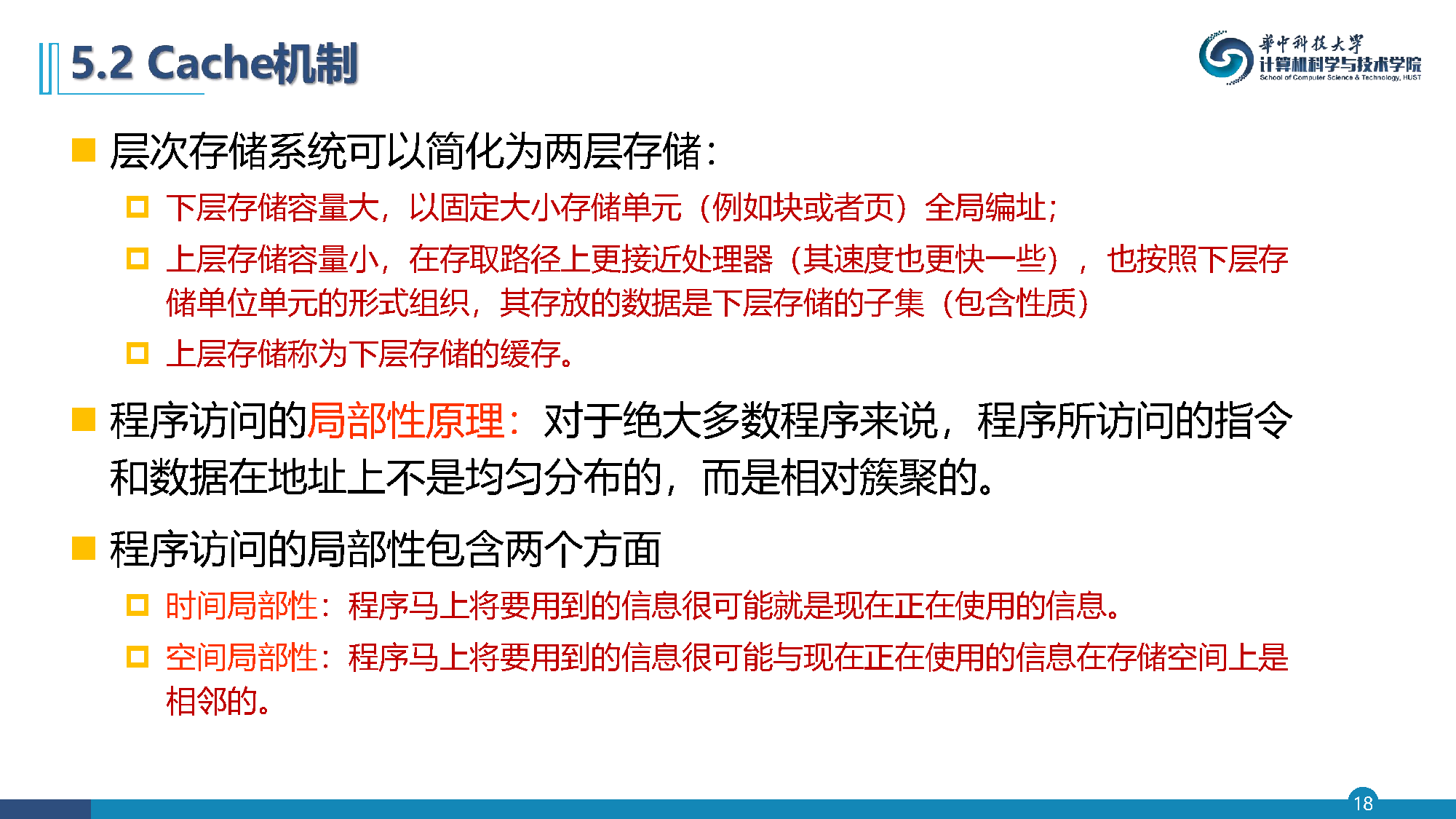 5.2 Cache机制

華中科技大學
计算机科学与技术学院
School of Computer Science & Technology, HUST

层次存储系统可以简化为两层存储：

下层存储容量大，以固定大小存储单元（例如块或者页）全局编址；

上层存储容量小，在存取路径上更接近处理器（其速度也更快一些），也按照下层存储单位单元的形式组织，其存放的数据是下层存储的子集（包含性质）

上层存储称为下层存储的缓存。

程序访问的局部性原理：对于绝大多数程序来说，程序所访问的指令和数据在地址上不是均匀分布的，而是相对簇聚的。

程序访问的局部性包含两个方面

时间局部性：程序马上将要用到的信息很可能就是现在正在使用的信息。

空间局部性：程序马上将要用到的信息很可能与现在正在使用的信息在存储空间上是相邻的。

18